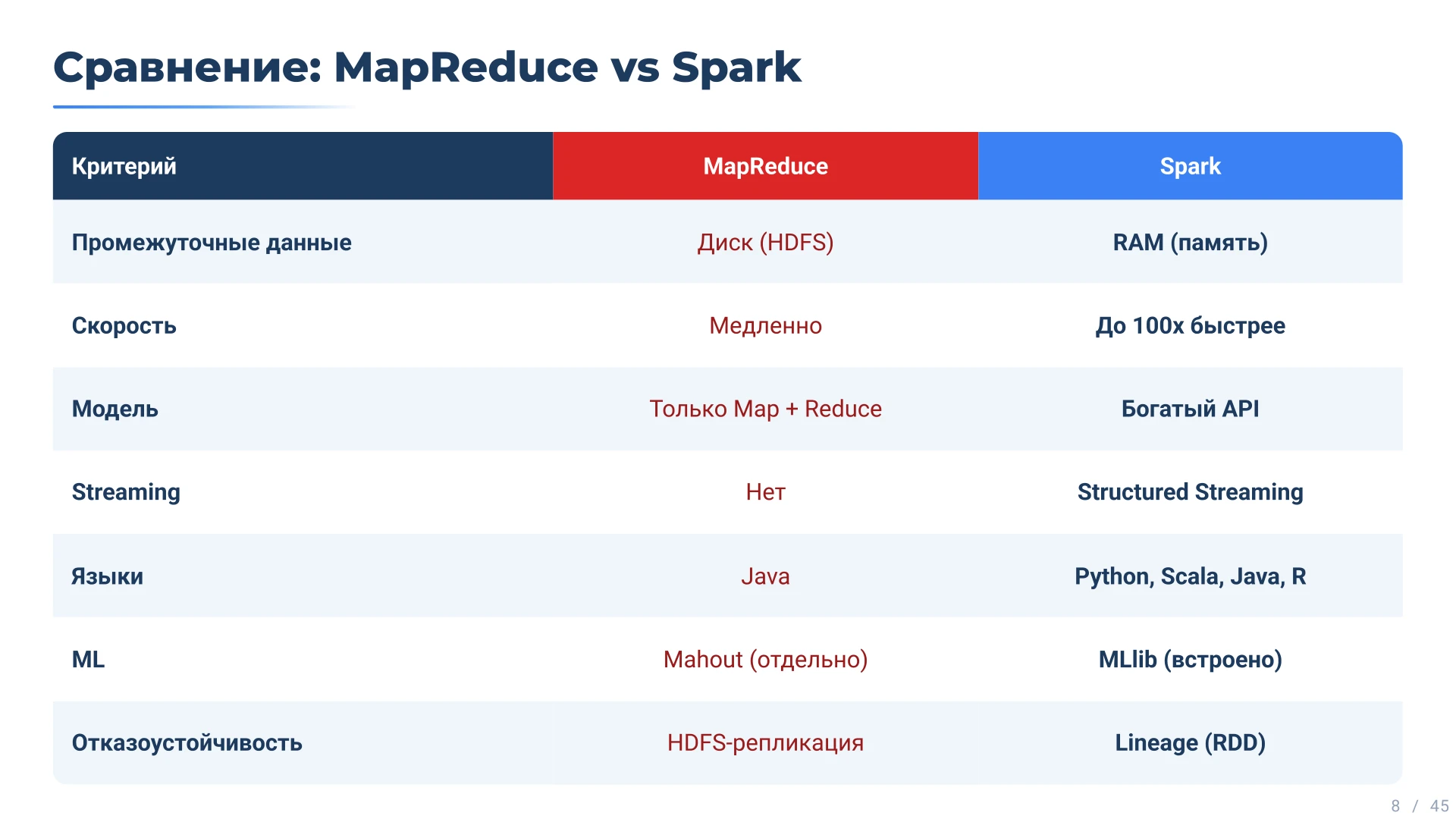 Сравнение: MapReduce vs Spark

| Критерий | MapReduce | Spark |
|---|---|---|
| Промежуточные данные | Диск (HDFS) | RAM (память) |
| Скорость | Медленно | До 100x быстрее |
| Модель | Только Map + Reduce | Богатый API |
| Streaming | Нет | Structured Streaming |
| Языки | Java | Python, Scala, Java, R |
| ML | Mahout (отдельно) | MLlib (встроено) |
| Отказоустойчивость | HDFS-репликация | Lineage (RDD) |

8 / 45